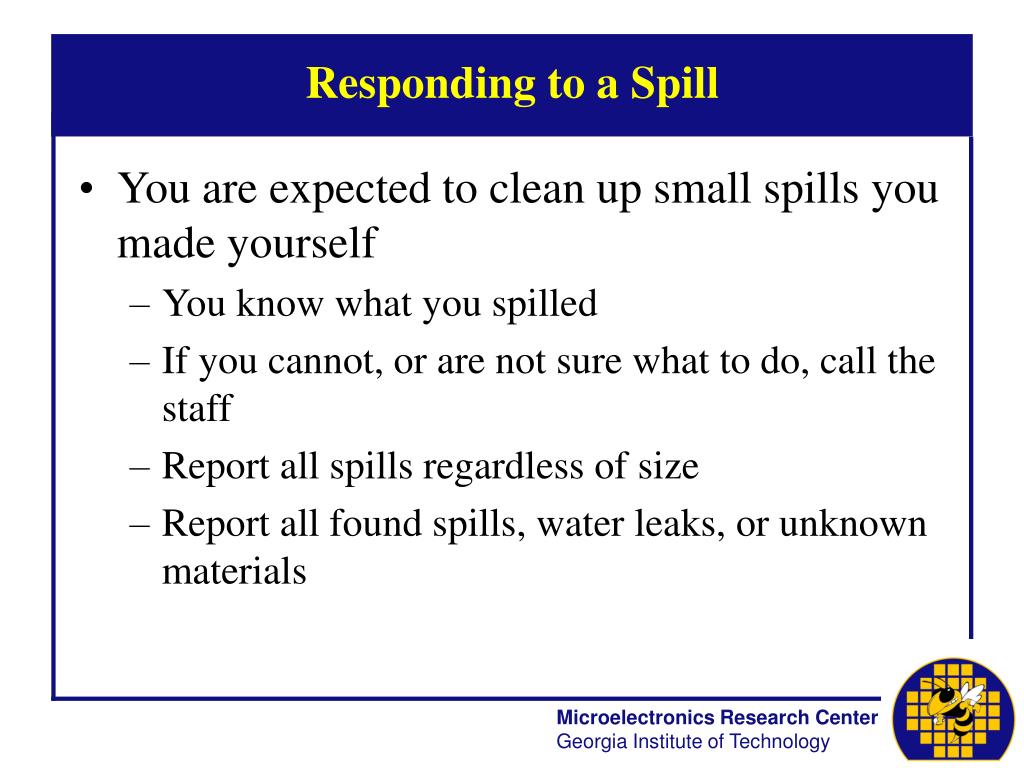 Responding to a Spill

• You are expected to clean up small spills you made yourself
– You know what you spilled
– If you cannot, or are not sure what to do, call the staff
– Report all spills regardless of size
– Report all found spills, water leaks, or unknown materials

Microelectronics Research Center
Georgia Institute of Technology